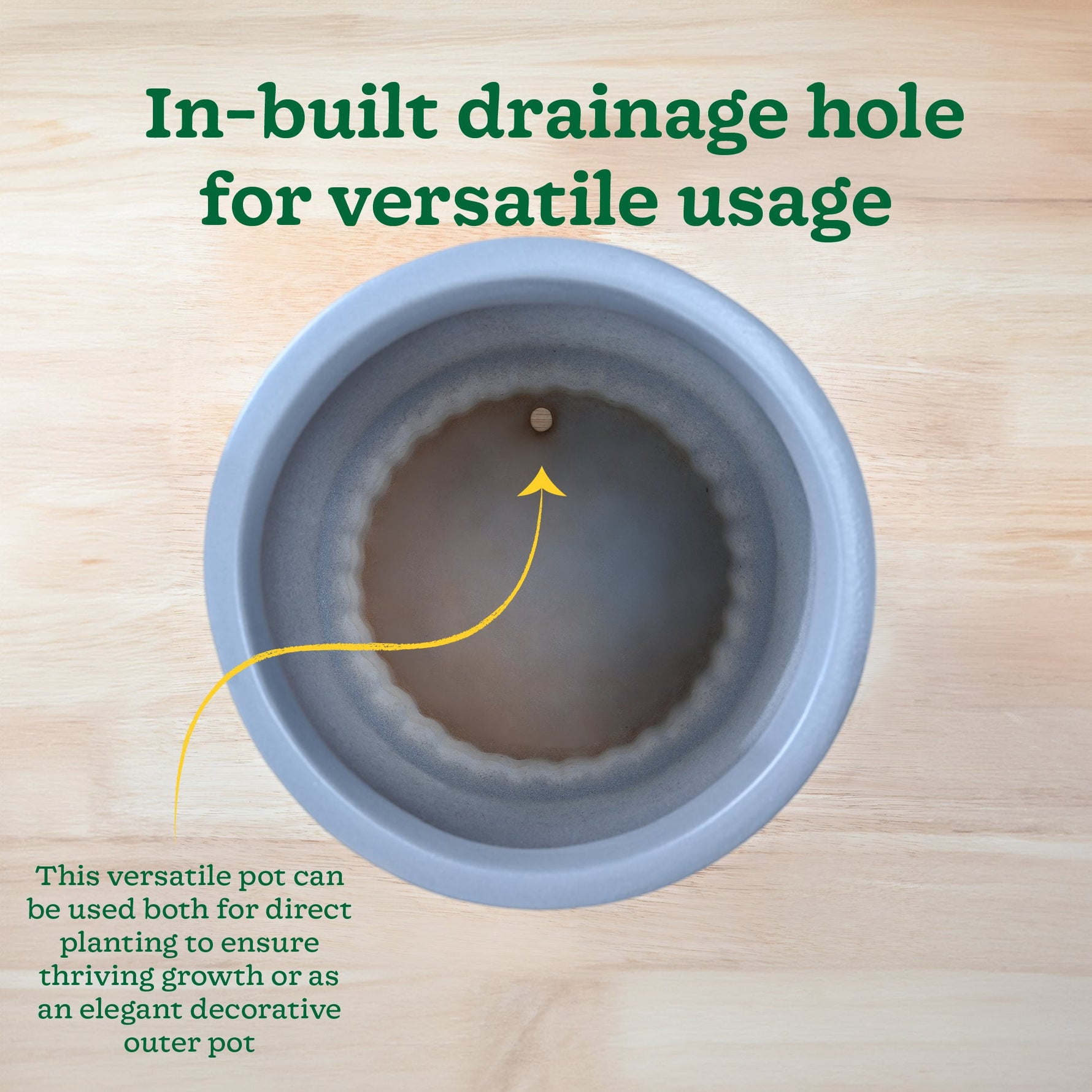 In-built drainage hole for versatile usage

This versatile pot can be used both for direct planting to ensure thriving growth or as an elegant decorative outer pot